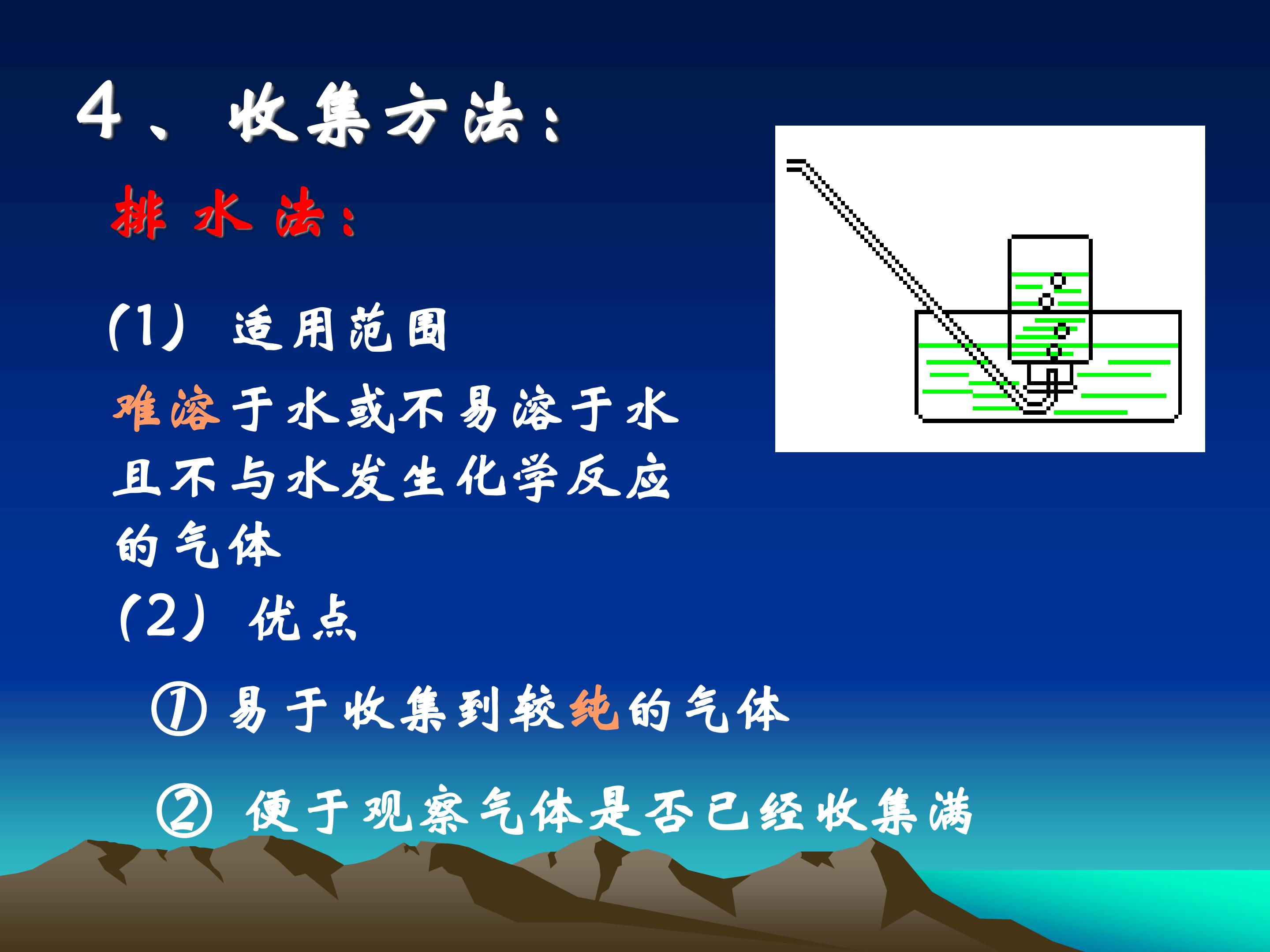 4、收集方法：

排 水 法：

(1) 适用范围

难溶于水或不易溶于水且不与水发生化学反应的气体

(2) 优点

① 易于收集到较纯的气体

② 便于观察气体是否已经收集满